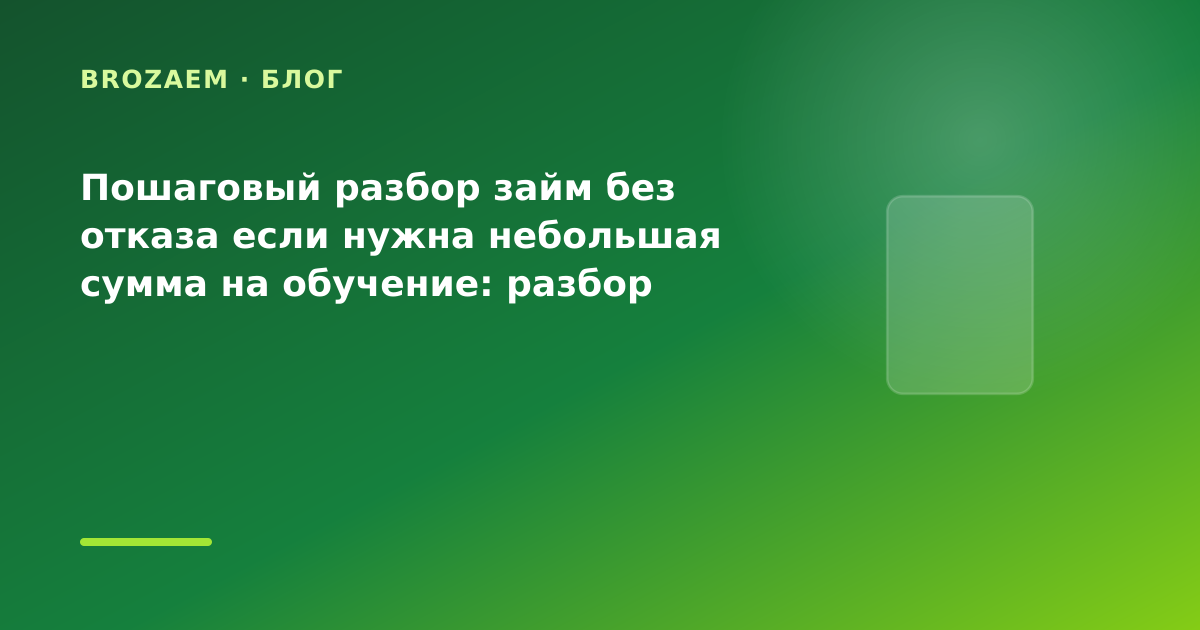 BROZAEM · БЛОГ

Пошаговый разбор займ без отказа если нужна небольшая сумма на обучение: разбор